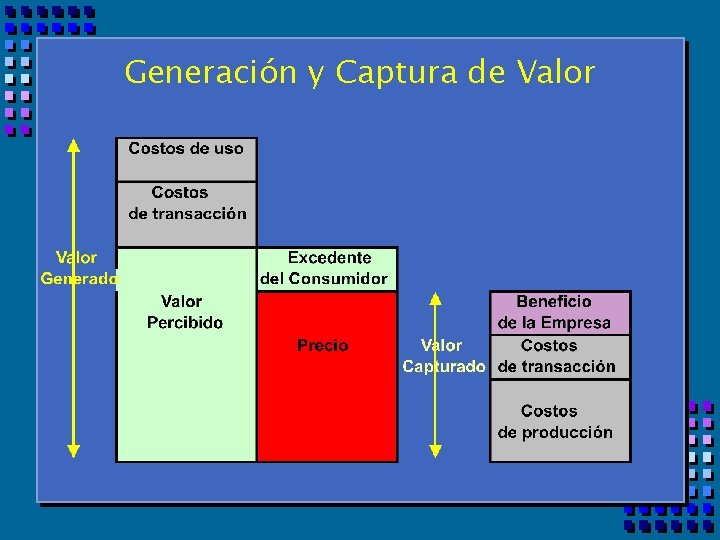 Generación y Captura de Valor

Valor Generado

Costos de uso

Costos de transacción

Valor Percibido

Excedente del Consumidor

Precio

Valor Capturado

Beneficio de la Empresa

Costos de transacción

Costos de producción